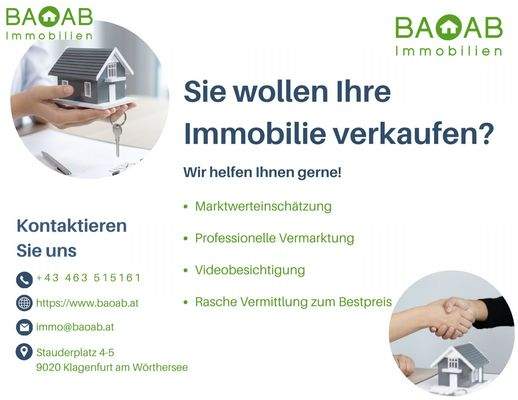 BAOAB
Immobilien

BAOAB
Immobilien

Sie wollen Ihre Immobilie verkaufen?

Wir helfen Ihnen gerne!

• Marktwerteinschätzung

• Professionelle Vermarktung

• Videobesichtigung

• Rasche Vermittlung zum Bestpreis

Kontaktieren Sie uns

+43 463 515161

https://www.baoab.at

immo@baoab.at

Stauderplatz 4-5
9020 Klagenfurt am Wörthersee